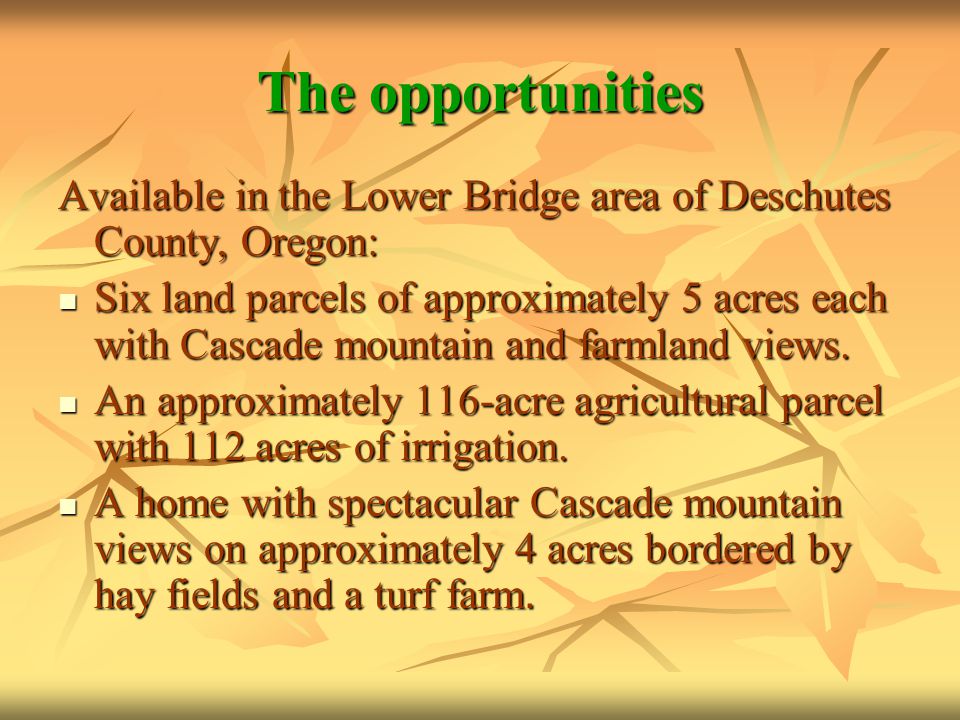 The opportunities

Available in the Lower Bridge area of Deschutes County, Oregon:

- Six land parcels of approximately 5 acres each with Cascade mountain and farmland views.
- An approximately 116-acre agricultural parcel with 112 acres of irrigation.
- A home with spectacular Cascade mountain views on approximately 4 acres bordered by hay fields and a turf farm.